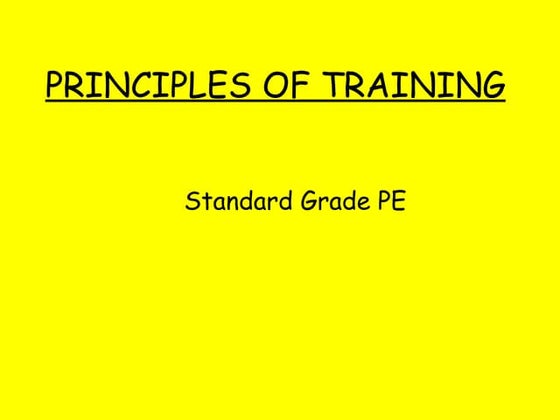 PRINCIPLES OF TRAINING

Standard Grade PE